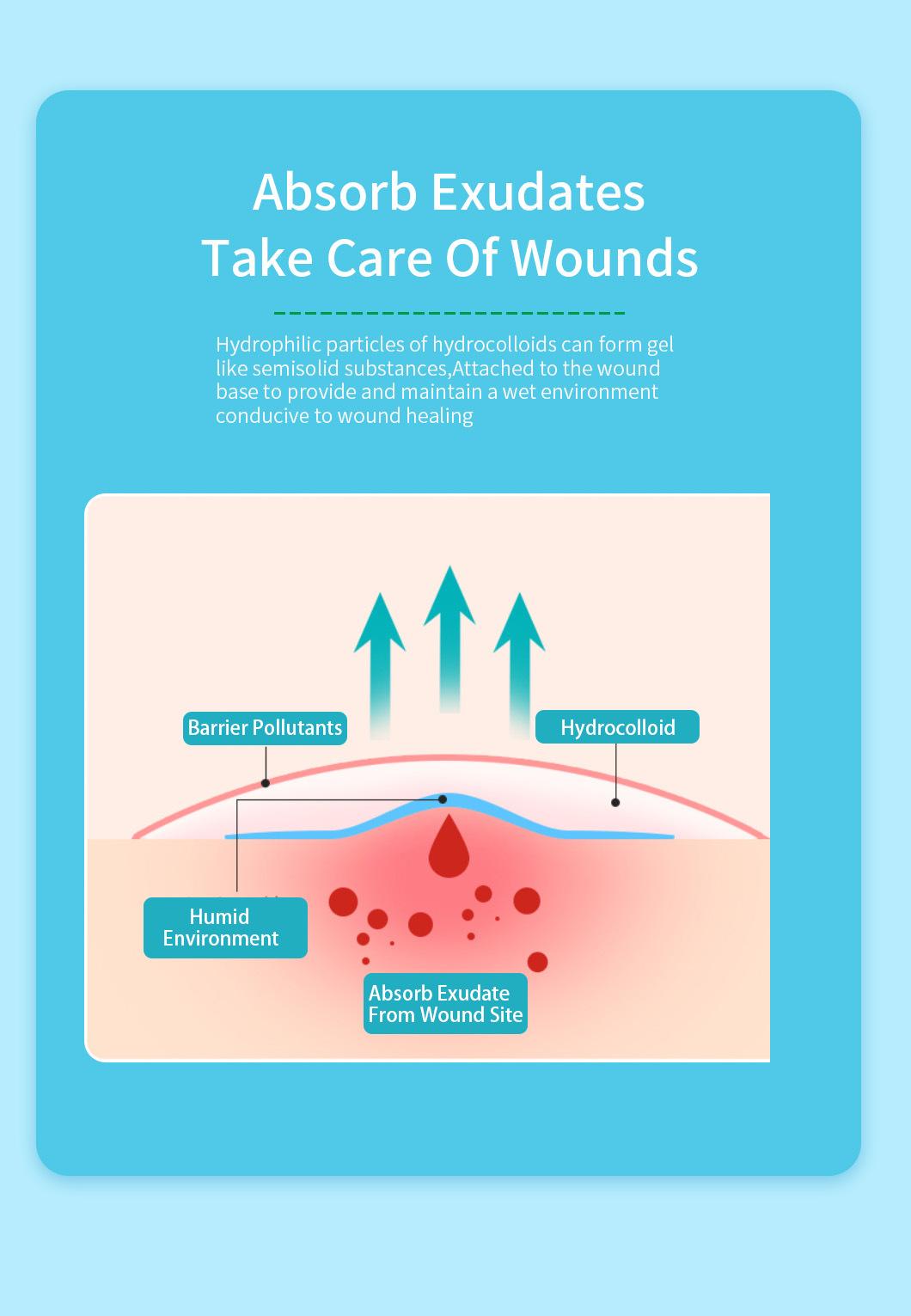 Absorb Exudates
Take Care Of Wounds

Hydrophilic particles of hydrocolloids can form gel like semisolid substances,Attached to the wound base to provide and maintain a wet environment conducive to wound healing

Barrier Pollutants

Hydrocolloid

Humid Environment

Absorb Exudate From Wound Site